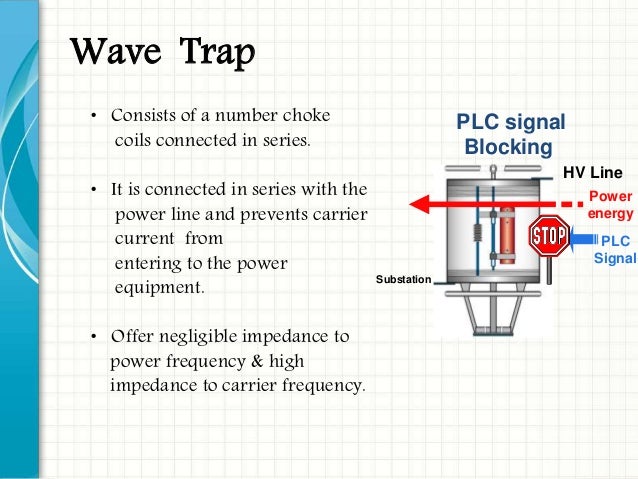 Wave Trap

• Consists of a number choke coils connected in series.

• It is connected in series with the power line and prevents carrier current from entering to the power equipment.

• Offer negligible impedance to power frequency & high impedance to carrier frequency.

PLC signal Blocking

HV Line

Power energy

STOP

PLC Signal

Substation